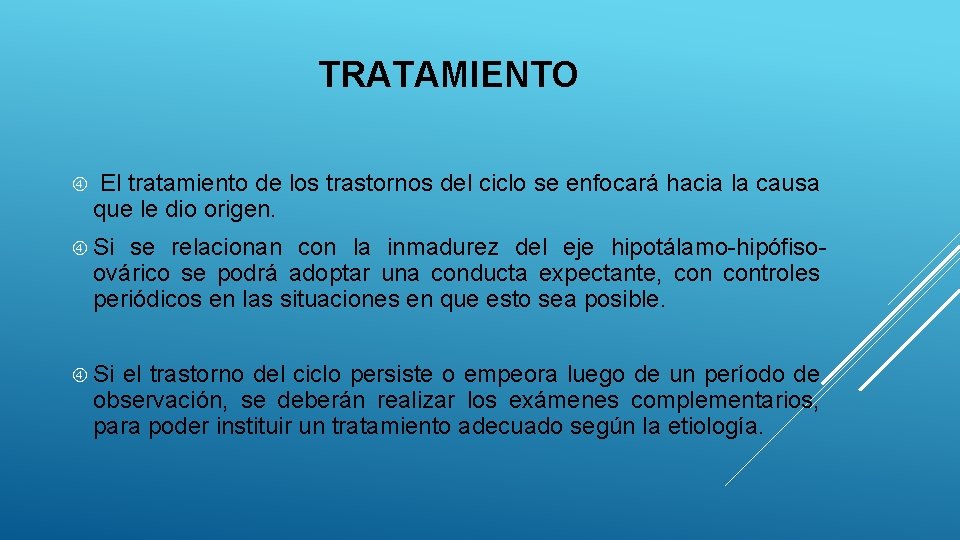 TRATAMIENTO

El tratamiento de los trastornos del ciclo se enfocará hacia la causa que le dio origen.

Si se relacionan con la inmadurez del eje hipotálamo-hipófiso-ovárico se podrá adoptar una conducta expectante, con controles periódicos en las situaciones en que esto sea posible.

Si el trastorno del ciclo persiste o empeora luego de un período de observación, se deberán realizar los exámenes complementarios, para poder instituir un tratamiento adecuado según la etiología.